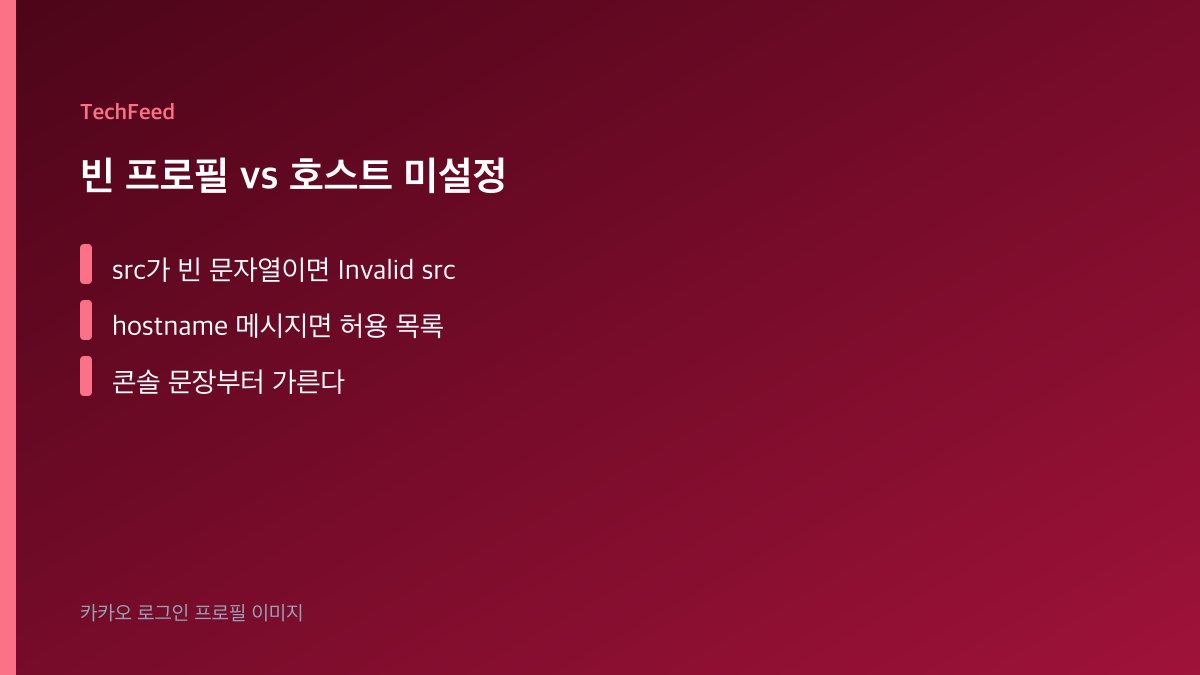 TechFeed

빈 프로필 vs 호스트 미설정

src가 빈 문자열이면 Invalid src

hostname 메시지면 허용 목록

콘솔 문장부터 가른다

카카오 로그인 프로필 이미지